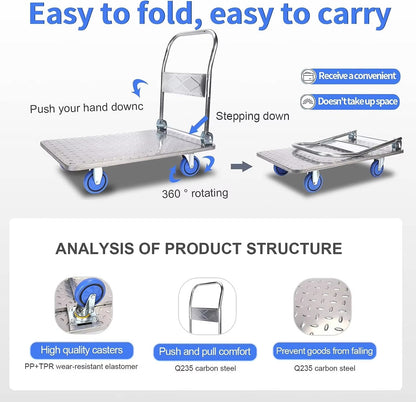 Easy to fold, easy to carry

Receive a convenient

Doesn't take up space

Push your hand downc

Stepping down

360 ° rotating

ANALYSIS OF PRODUCT STRUCTURE

High quality casters
PP+TPR wear-resistant elastomer

Push and pull comfort
Q235 carbon steel

Prevent goods from falling
Q235 carbon steel